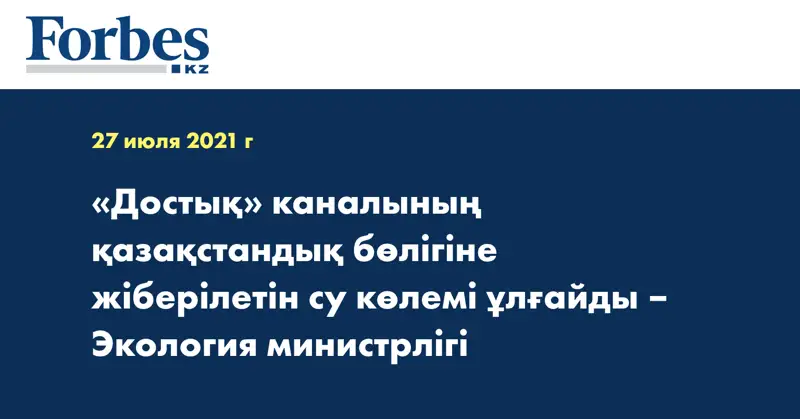 Forbes KZ

27 июля 2021 г

«Достық» каналының қазақстандық бөлігіне жіберілетін су көлемі ұлғайды – Экология министрлігі